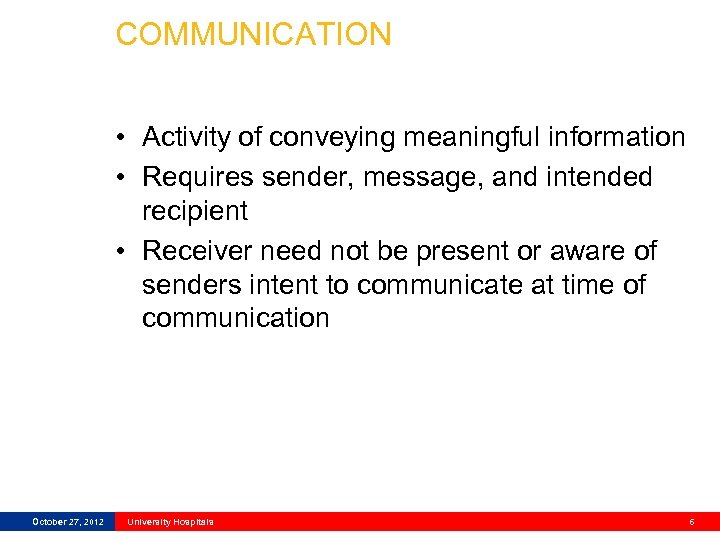 COMMUNICATION

• Activity of conveying meaningful information
• Requires sender, message, and intended recipient
• Receiver need not be present or aware of senders intent to communicate at time of communication

October 27, 2012 University Hospitals 6